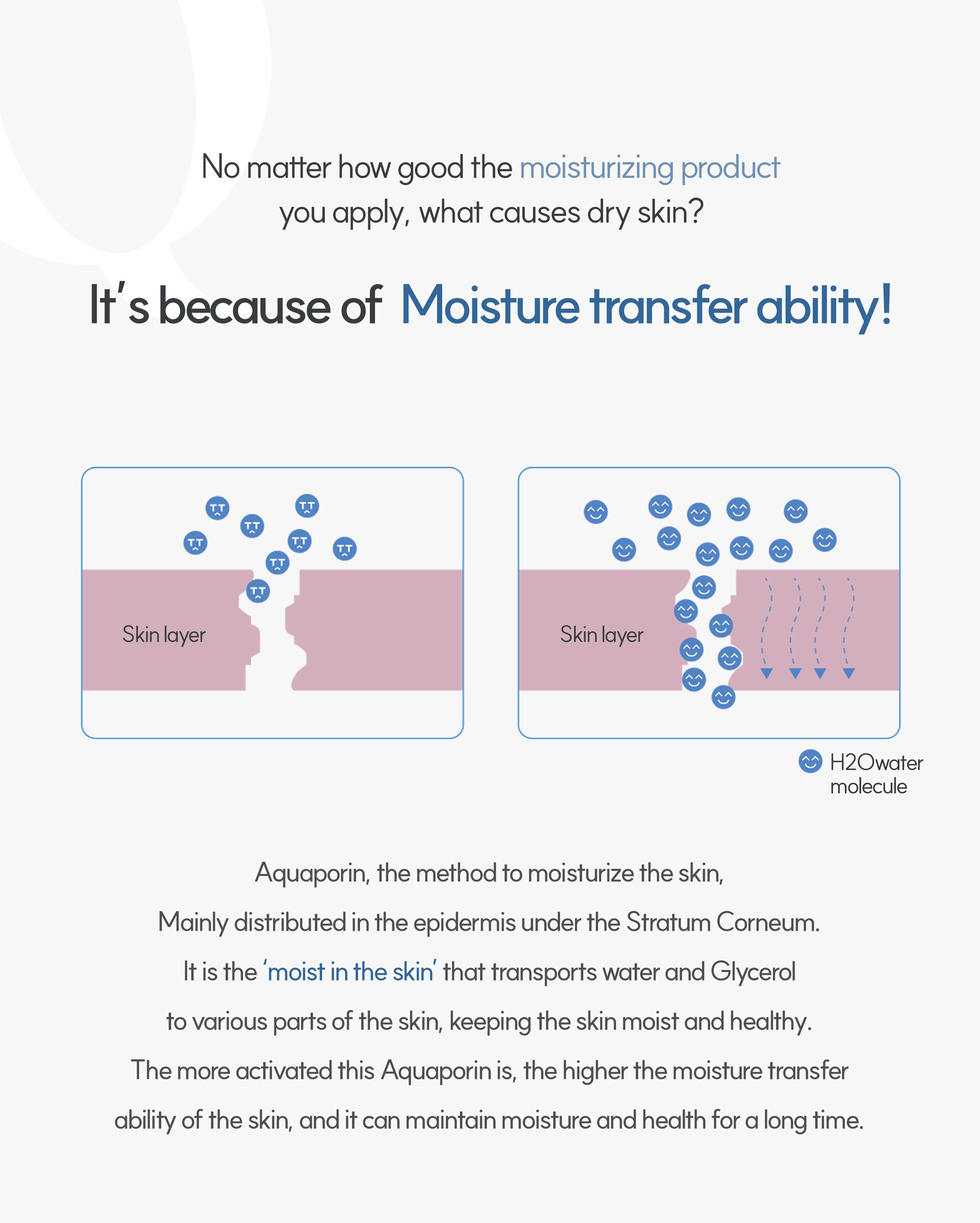 No matter how good the moisturizing product you apply, what causes dry skin?

It's because of Moisture transfer ability!

Skin layer

Skin layer

H2Owater molecule

Aquaporin, the method to moisturize the skin,
Mainly distributed in the epidermis under the Stratum Corneum.
It is the 'moist in the skin' that transports water and Glycerol to various parts of the skin, keeping the skin moist and healthy.
The more activated this Aquaporin is, the higher the moisture transfer ability of the skin, and it can maintain moisture and health for a long time.